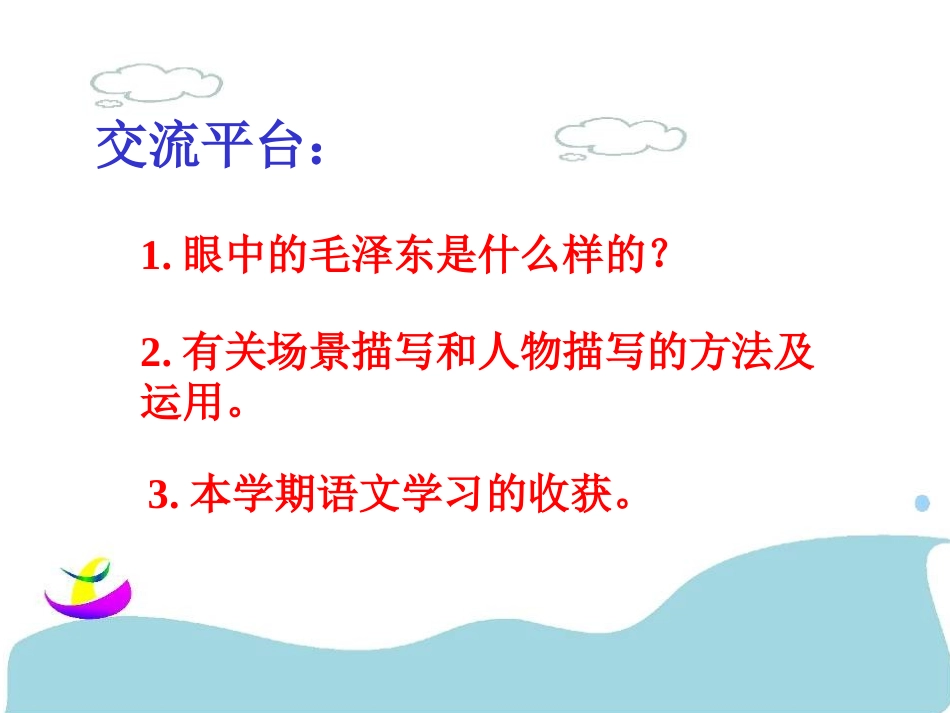 交流平台：

1. 眼中的毛泽东是什么样的？

2. 有关场景描写和人物描写的方法及运用。

3. 本学期语文学习的收获。